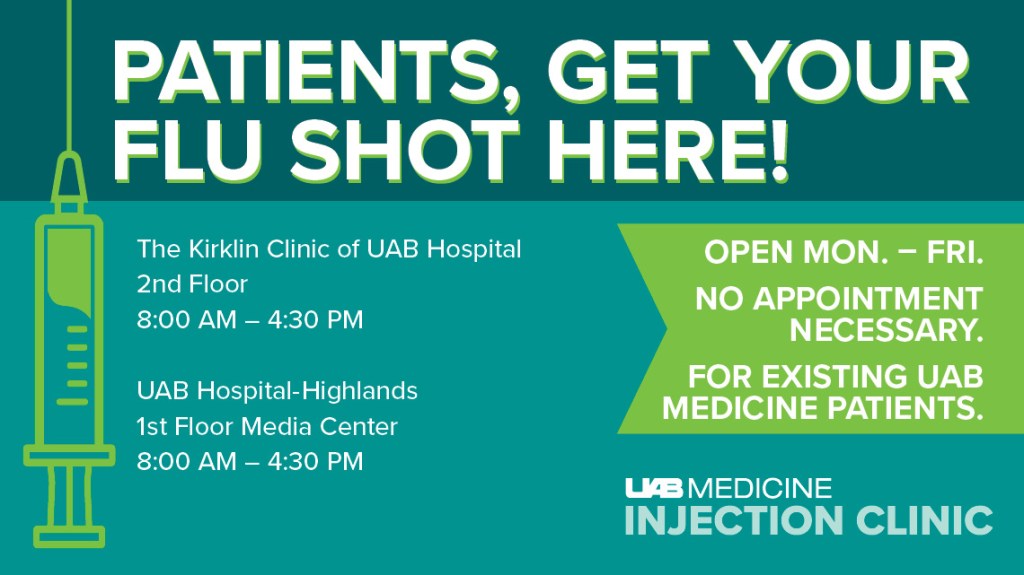 PATIENTS, GET YOUR FLU SHOT HERE!

The Kirklin Clinic of UAB Hospital
2nd Floor
8:00 AM – 4:30 PM

UAB Hospital-Highlands
1st Floor Media Center
8:00 AM – 4:30 PM

OPEN MON. – FRI.

NO APPOINTMENT NECESSARY.

FOR EXISTING UAB MEDICINE PATIENTS.

UAB MEDICINE
INJECTION CLINIC